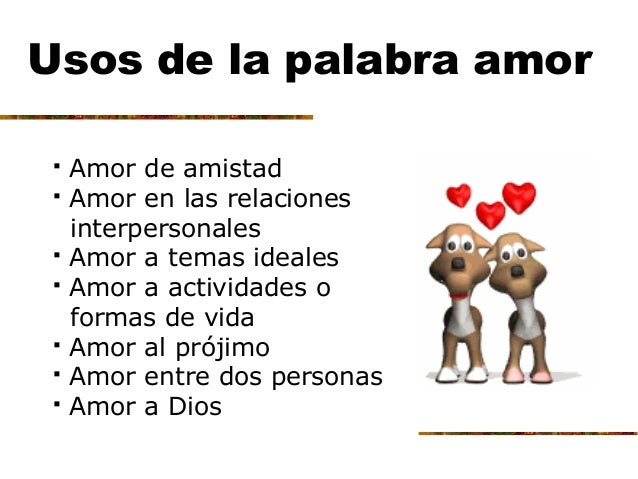 Usos de la palabra amor

- Amor de amistad
- Amor en las relaciones interpersonales
- Amor a temas ideales
- Amor a actividades o formas de vida
- Amor al prójimo
- Amor entre dos personas
- Amor a Dios